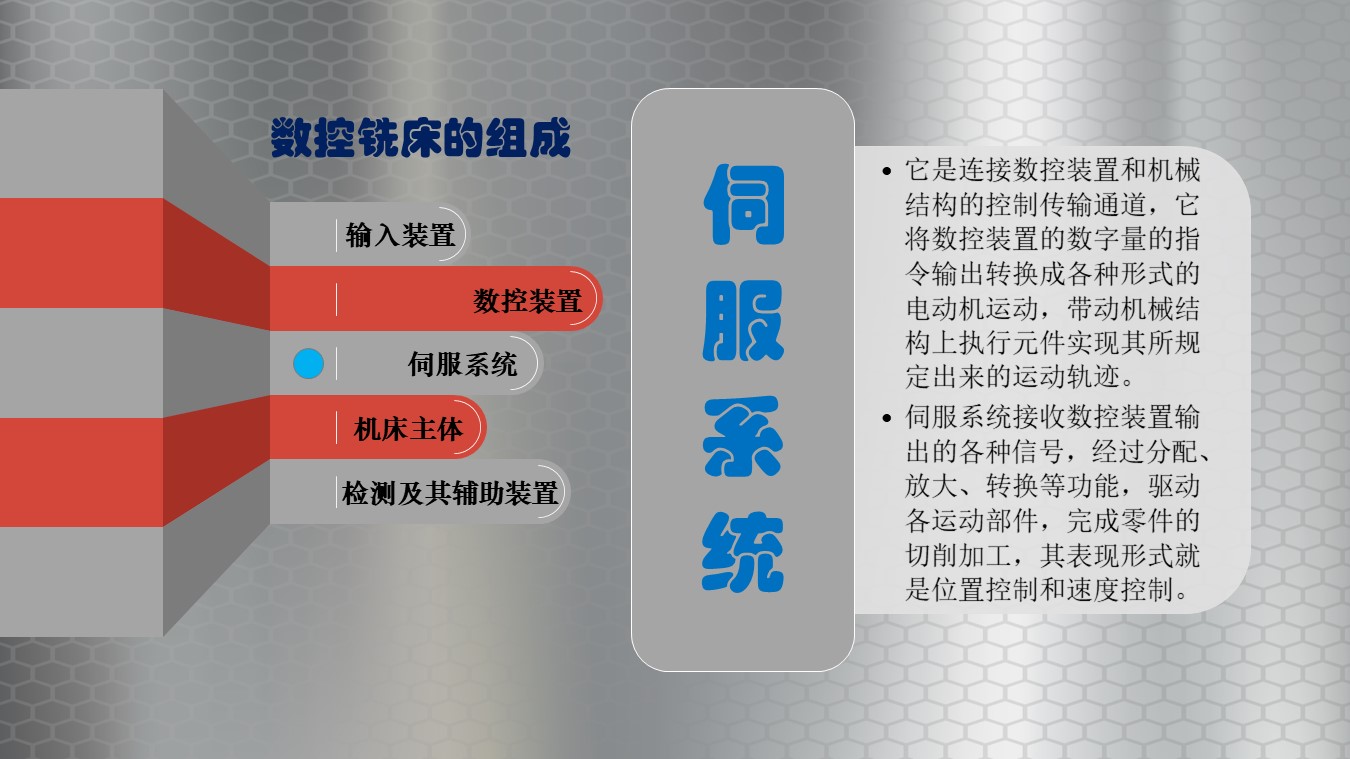 数控铣床的组成

输入装置

数控装置

伺服系统

机床主体

检测及其辅助装置

伺服系统

• 它是连接数控装置和机械结构的控制传输通道，它将数控装置的数字量的指令输出转换成各种形式的电动机运动，带动机械结构上执行元件实现其所规定出来的运动轨迹。
• 伺服系统接收数控装置输出的各种信号，经过分配、放大、转换等功能，驱动各运动部件，完成零件的切削加工，其表现形式就是位置控制和速度控制。